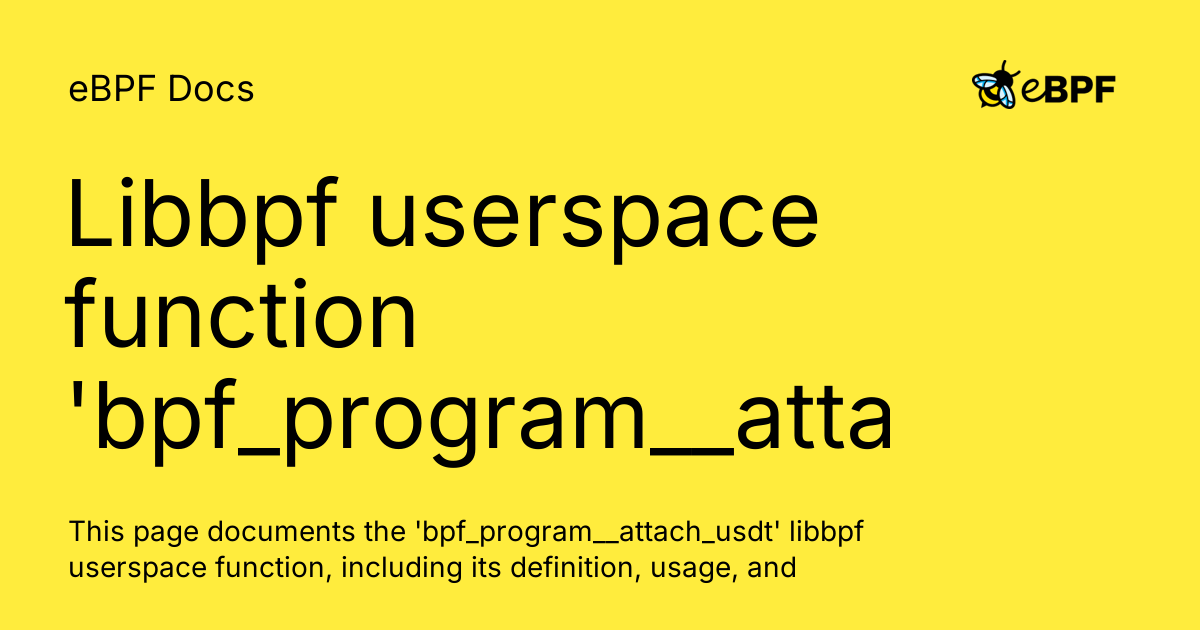 eBPF Docs

eBPF

Libbpf userspace function 'bpf_program__atta

This page documents the 'bpf_program__attach_usdt' libbpf userspace function, including its definition, usage, and